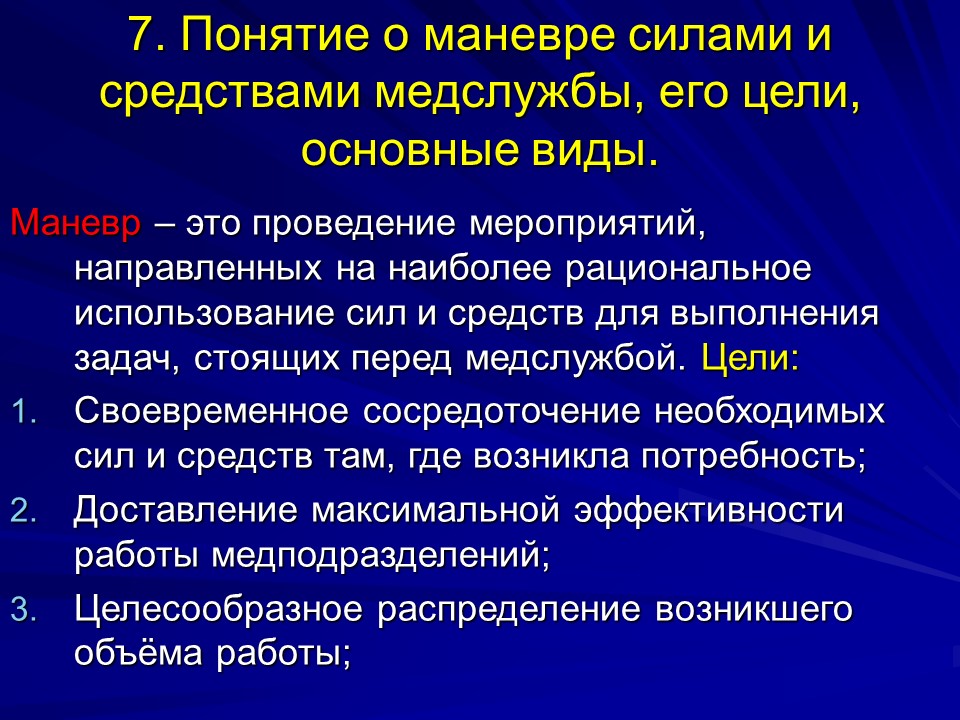 7. Понятие о маневре силами и средствами медслужбы, его цели, основные виды.

Маневр – это проведение мероприятий, направленных на наиболее рациональное использование сил и средств для выполнения задач, стоящих перед медслужбой. Цели:

1. Своевременное сосредоточение необходимых сил и средств там, где возникла потребность;
2. Доставление максимальной эффективности работы медподразделений;
3. Целесообразное распределение возникшего объёма работы;